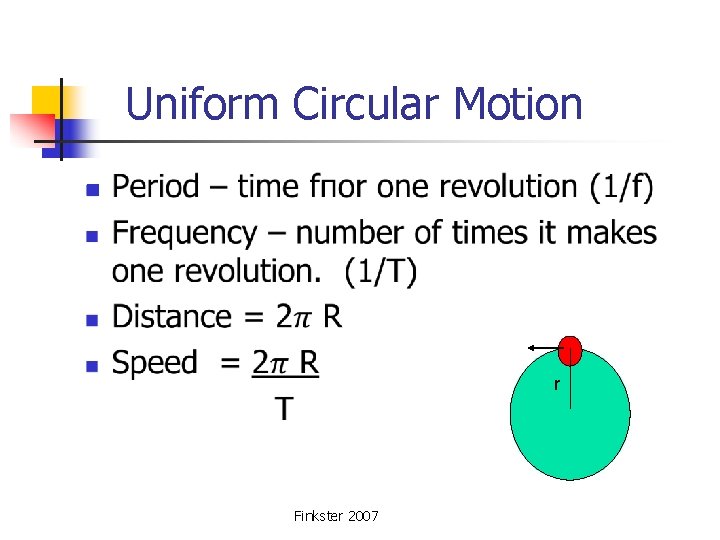 Uniform Circular Motion

- Period – time fпor one revolution (1/f)
- Frequency – number of times it makes one revolution. (1/T)
- Distance = $2\pi$ R
- Speed = $\frac{2\pi R}{T}$

r

Finkster 2007